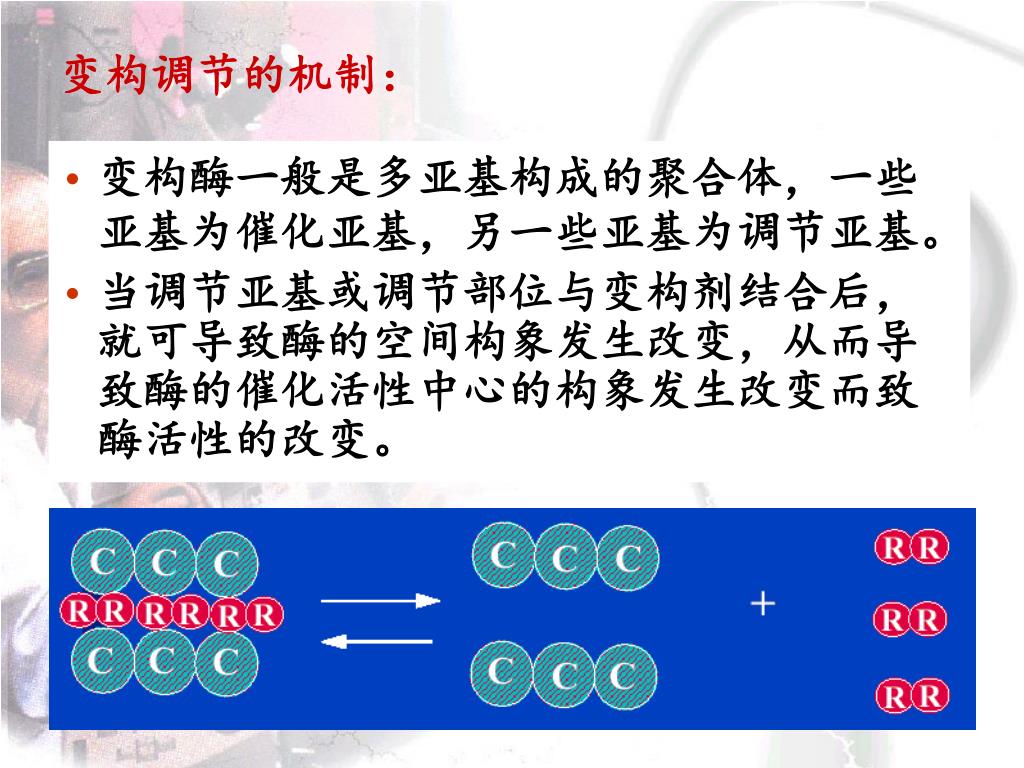 变构调节的机制：

• 变构酶一般是多亚基构成的聚合体，一些亚基为催化亚基，另一些亚基为调节亚基。

• 当调节亚基或调节部位与变构剂结合后，就可导致酶的空间构象发生改变，从而导致酶的催化活性中心的构象发生改变而致酶活性的改变。

C C C
R R R R R R
C C C

C C C
C C C

+

R R
R R
R R